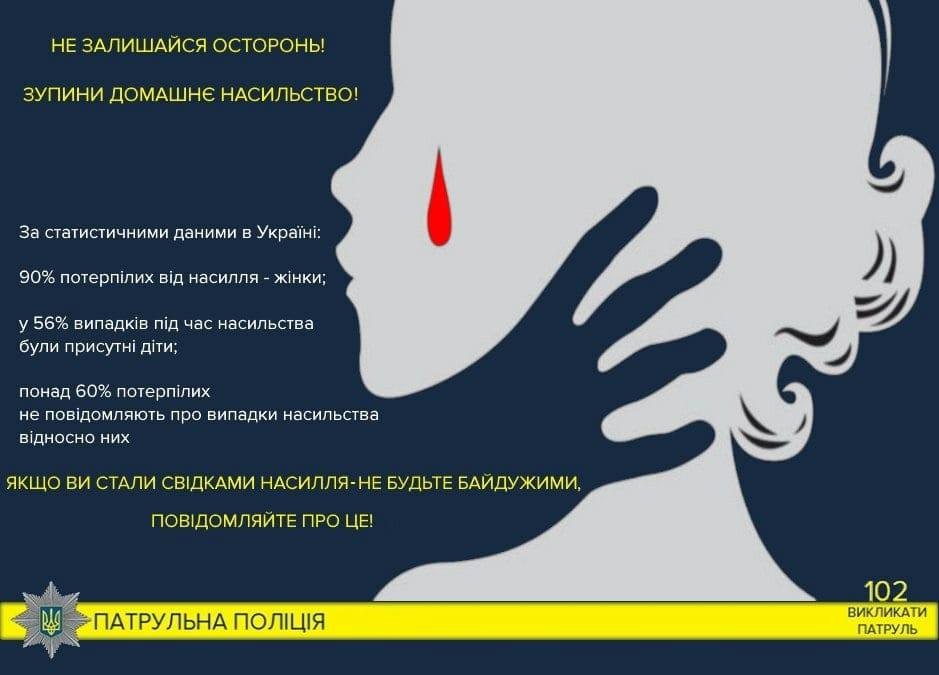 НЕ ЗАЛИШАЙСЯ ОСТОРОНЬ!

ЗУПИНИ ДОМАШНЄ НАСИЛЬСТВО!

За статистичними даними в Україні:

90% потерпілих від насилля - жінки;

у 56% випадків під час насильства були присутні діти;

понад 60% потерпілих не повідомляють про випадки насильства відносно них

ЯКЩО ВИ СТАЛИ СВІДКАМИ НАСИЛЛЯ-НЕ БУДЬТЕ БАЙДУЖИМИ,

ПОВІДОМЛЯЙТЕ ПРО ЦЕ!

ПАТРУЛЬНА ПОЛІЦІЯ

102
ВИКЛИКАТИ ПАТРУЛЬ